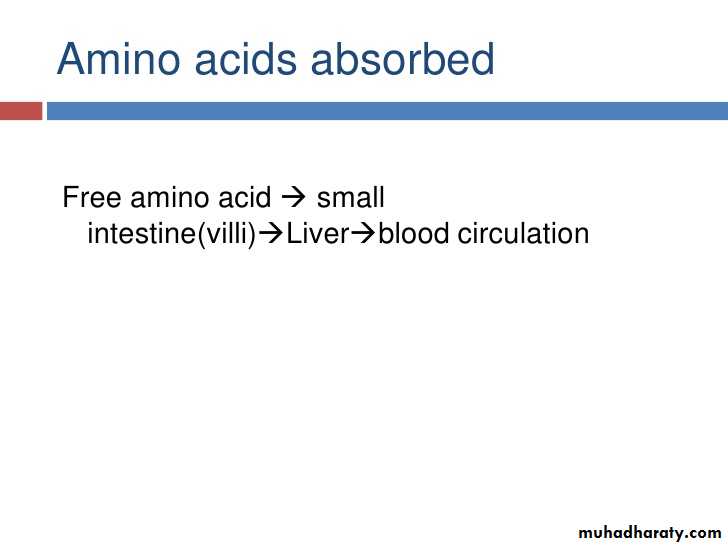 Amino acids absorbed

Free amino acid → small intestine(villi)→Liver→blood circulation

muhadharaty.com